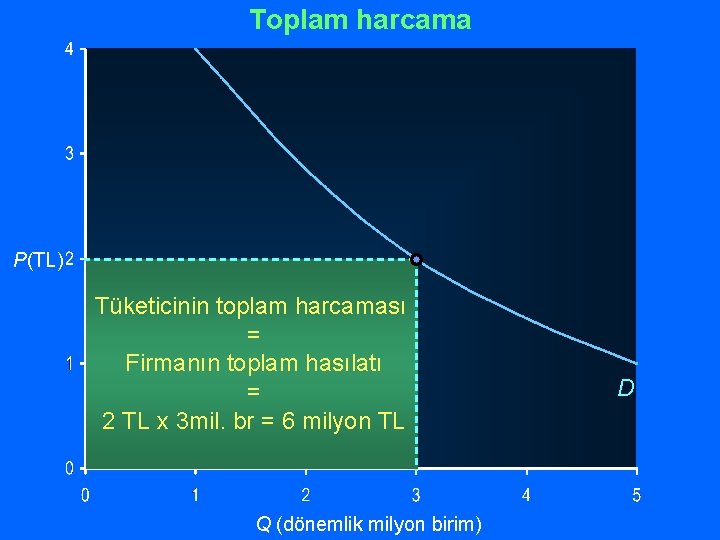 Toplam harcama

4
3
P(TL) 2
1
0

Tüketicinin toplam harcaması
=
Firmanın toplam hasılatı
=
2 TL x 3mil. br = 6 milyon TL

D

0 1 2 3 4 5

Q (dönemlik milyon birim)